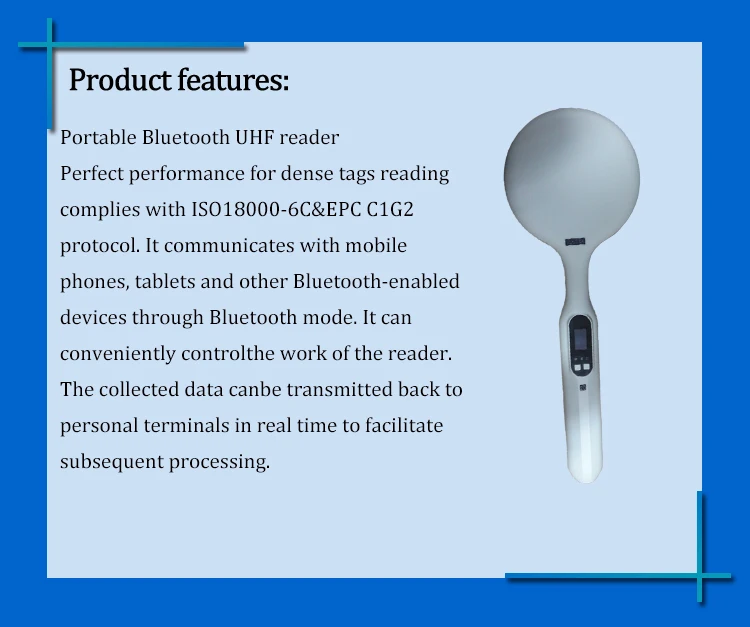 Product features:

Portable Bluetooth UHF reader
Perfect performance for dense tags reading complies with ISO18000-6C&EPC C1G2 protocol. It communicates with mobile phones, tablets and other Bluetooth-enabled devices through Bluetooth mode. It can conveniently controlthe work of the reader. The collected data canbe transmitted back to personal terminals in real time to facilitate subsequent processing.